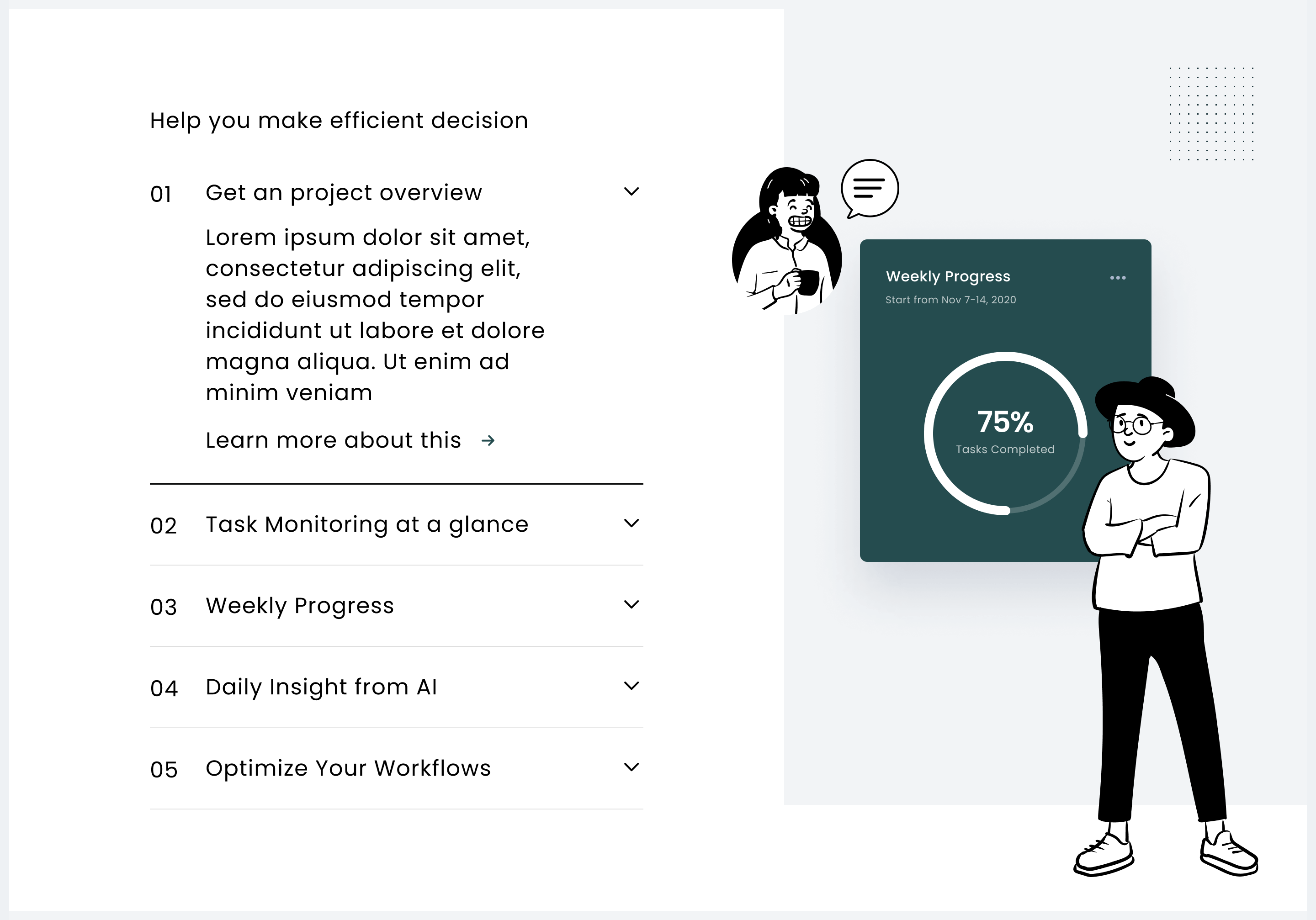 Help you make efficient decision

01 Get an project overview

Lorem ipsum dolor sit amet, consectetur adipiscing elit, sed do eiusmod tempor incididunt ut labore et dolore magna aliqua. Ut enim ad minim veniam

Learn more about this →

02 Task Monitoring at a glance

03 Weekly Progress

04 Daily Insight from AI

05 Optimize Your Workflows

Weekly Progress

Start from Nov 7-14, 2020

75%

Tasks Completed